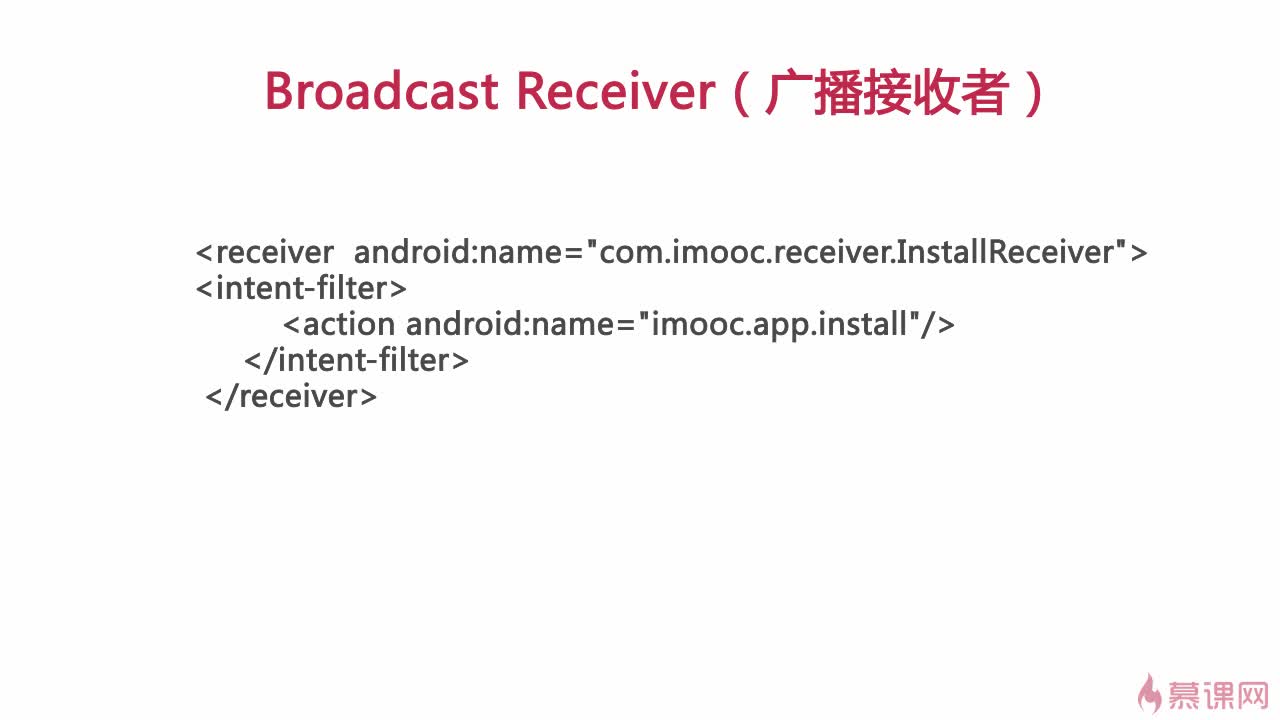 Broadcast Receiver（广播接收者）

<receiver android:name="com.imooc.receiver.InstallReceiver">
<intent-filter>
<action android:name="imooc.app.install"/>
</intent-filter>
</receiver>

慕课网